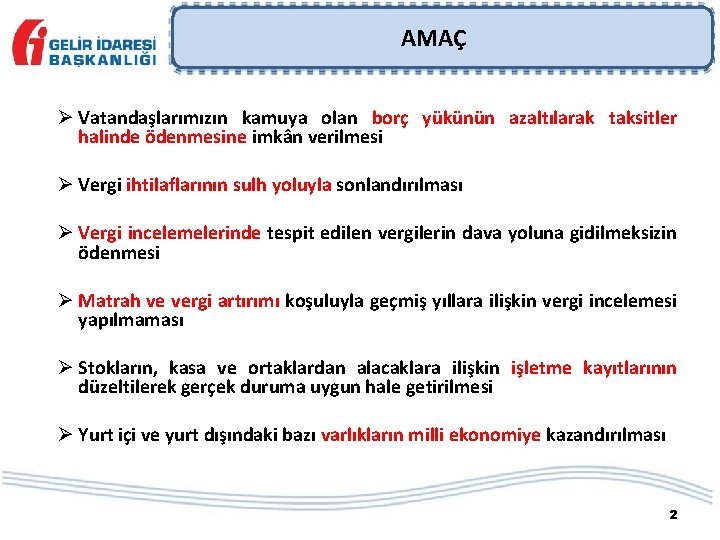 GELİR İDARESİ BAŞKANLIĞI

AMAÇ

➢ Vatandaşlarımızın kamuya olan borç yükünün azaltılarak taksitler halinde ödenmesine imkân verilmesi

➢ Vergi ihtilaflarının sulh yoluyla sonlandırılması

➢ Vergi incelemelerinde tespit edilen vergilerin dava yoluna gidilmeksizin ödenmesi

➢ Matrah ve vergi artırımı koşuluyla geçmiş yıllara ilişkin vergi incelemesi yapılmaması

➢ Stokların, kasa ve ortaklardan alacaklara ilişkin işletme kayıtlarının düzeltilerek gerçek duruma uygun hale getirilmesi

➢ Yurt içi ve yurt dışındaki bazı varlıkların milli ekonomiye kazandırılması

2